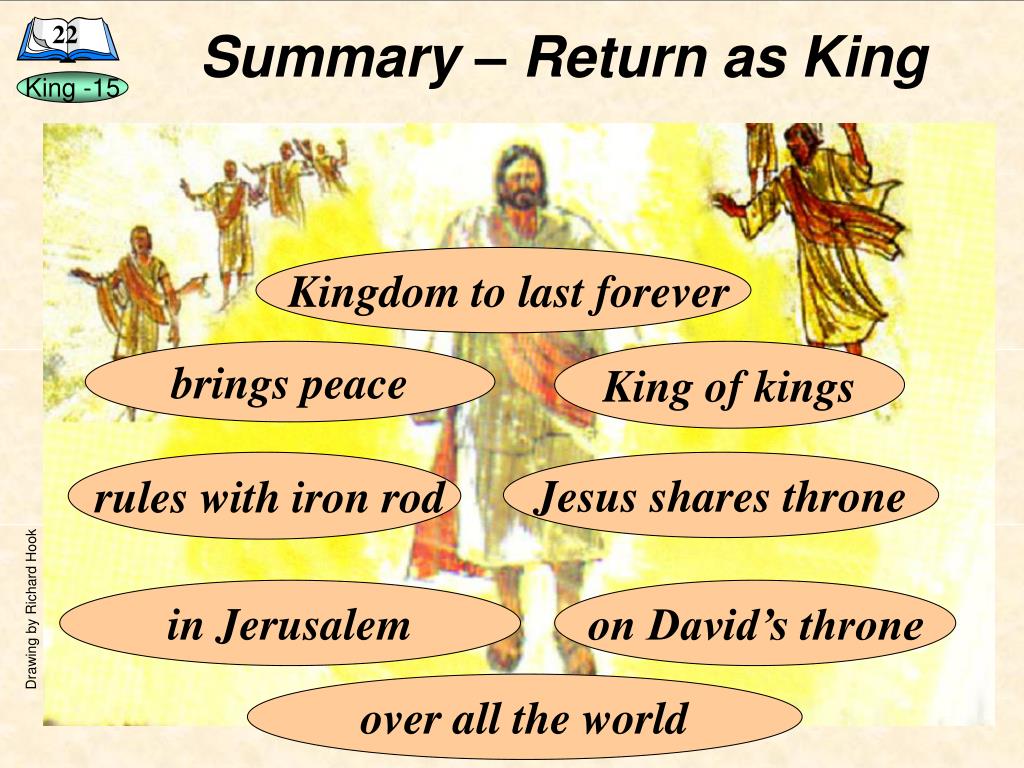 22

King -15

Summary – Return as King

Kingdom to last forever

brings peace

King of kings

rules with iron rod

Jesus shares throne

in Jerusalem

on David's throne

over all the world

Drawing by Richard Hook